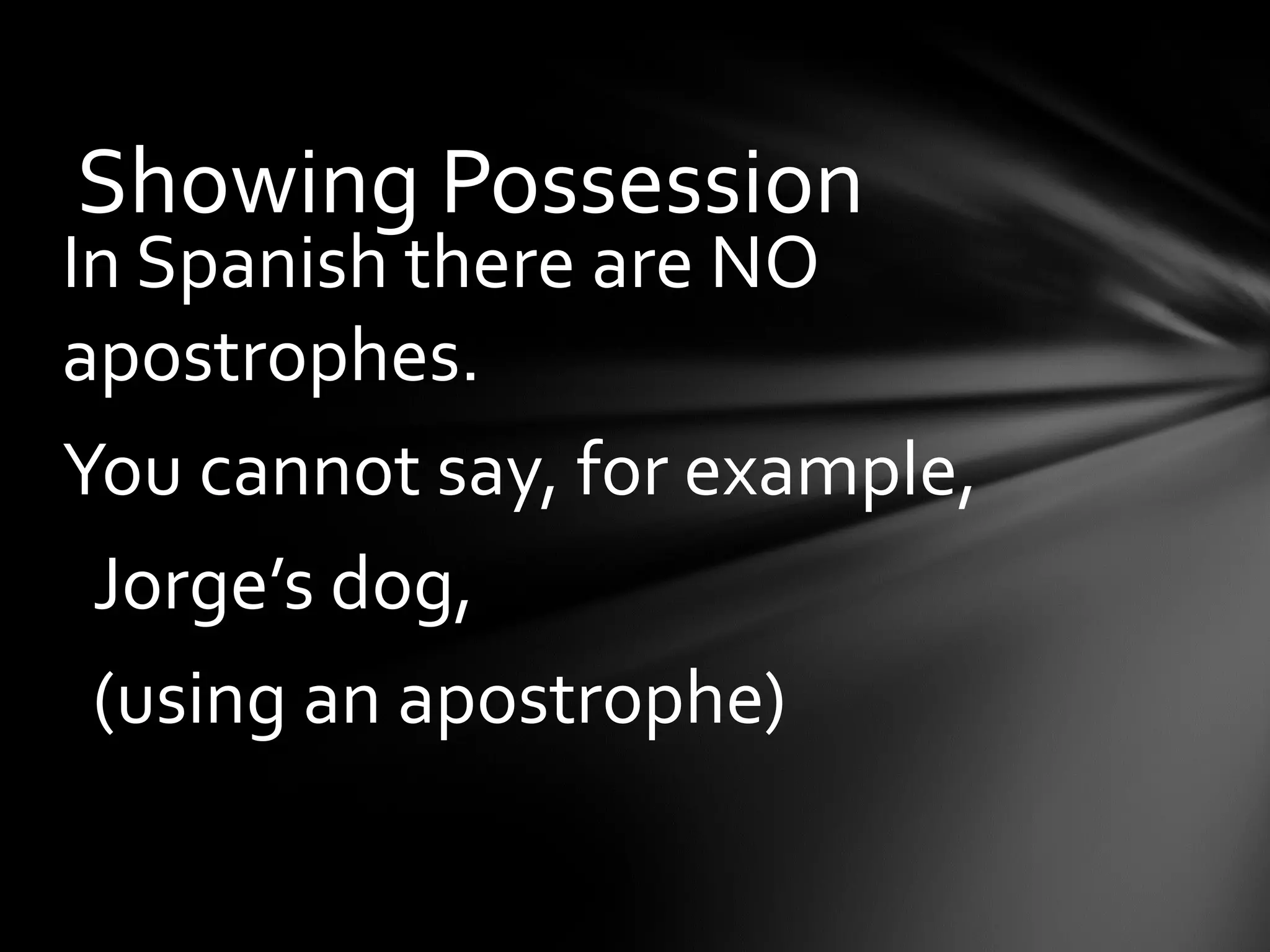 Showing Possession

In Spanish there are NO apostrophes.

You cannot say, for example,

Jorge’s dog,

(using an apostrophe)